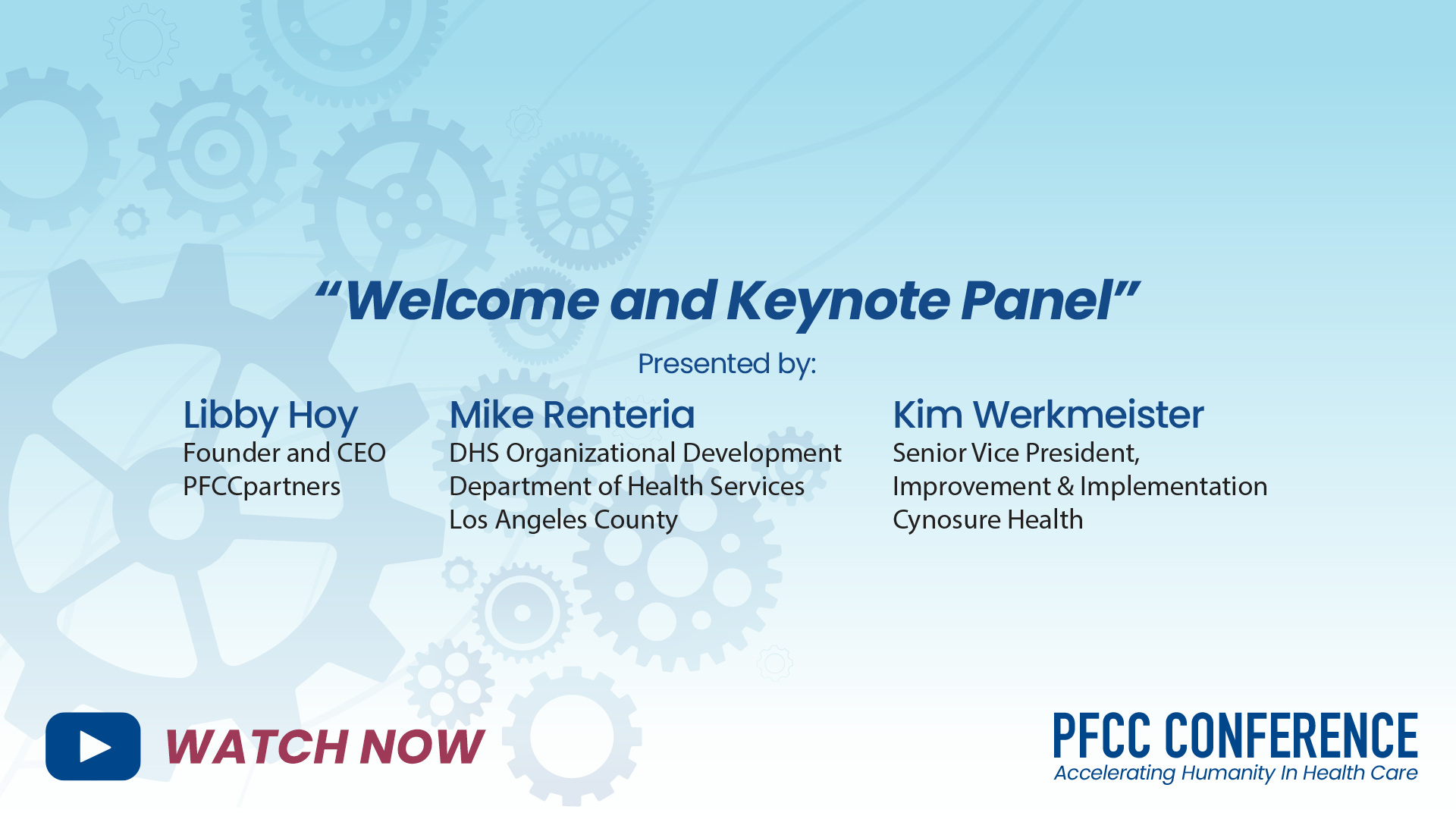 “Welcome and Keynote Panel”

Presented by:

Libby Hoy
Founder and CEO
PFCCpartners

Mike Renteria
DHS Organizational Development
Department of Health Services
Los Angeles County

Kim Werkmeister
Senior Vice President,
Improvement & Implementation
Cynosure Health

WATCH NOW

PFCC CONFERENCE
Accelerating Humanity In Health Care